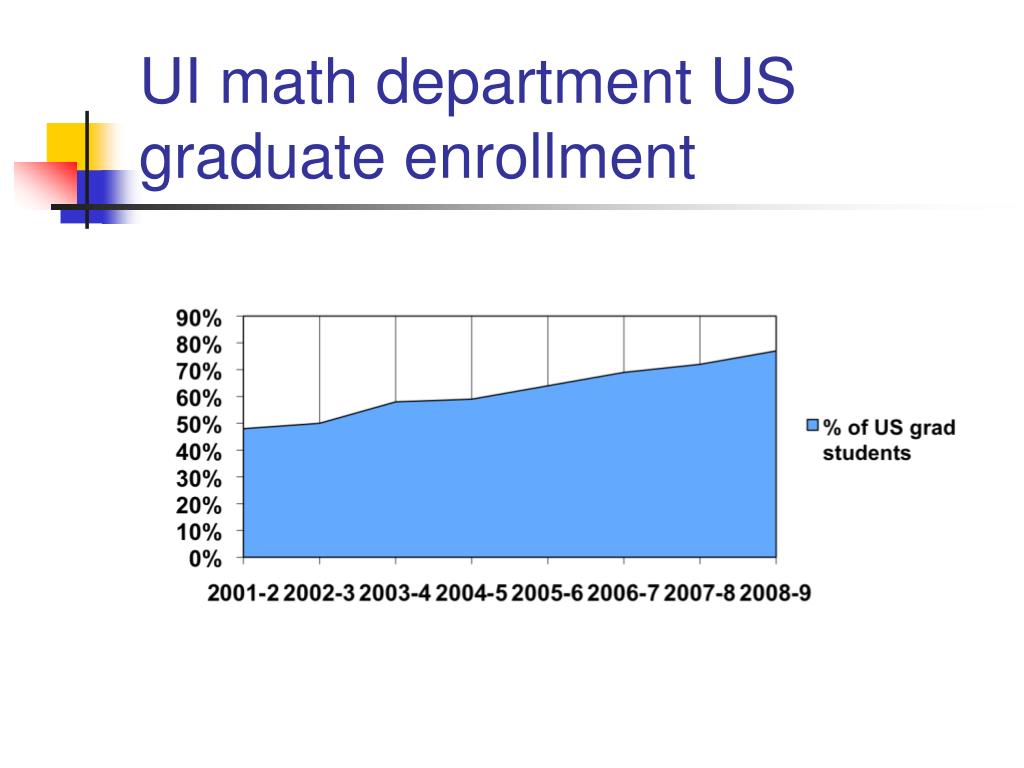 UI math department US graduate enrollment

90%
80%
70%
60%
50%
40%
30%
20%
10%
0%

2001-2 2002-3 2003-4 2004-5 2005-6 2006-7 2007-8 2008-9

% of US grad students